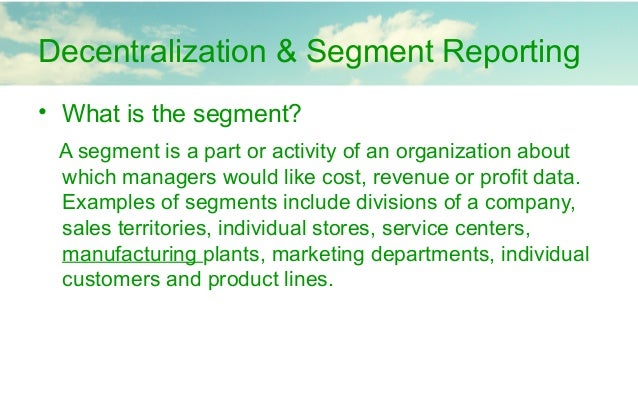 Decentralization & Segment Reporting

• What is the segment?

A segment is a part or activity of an organization about which managers would like cost, revenue or profit data. Examples of segments include divisions of a company, sales territories, individual stores, service centers, manufacturing plants, marketing departments, individual customers and product lines.